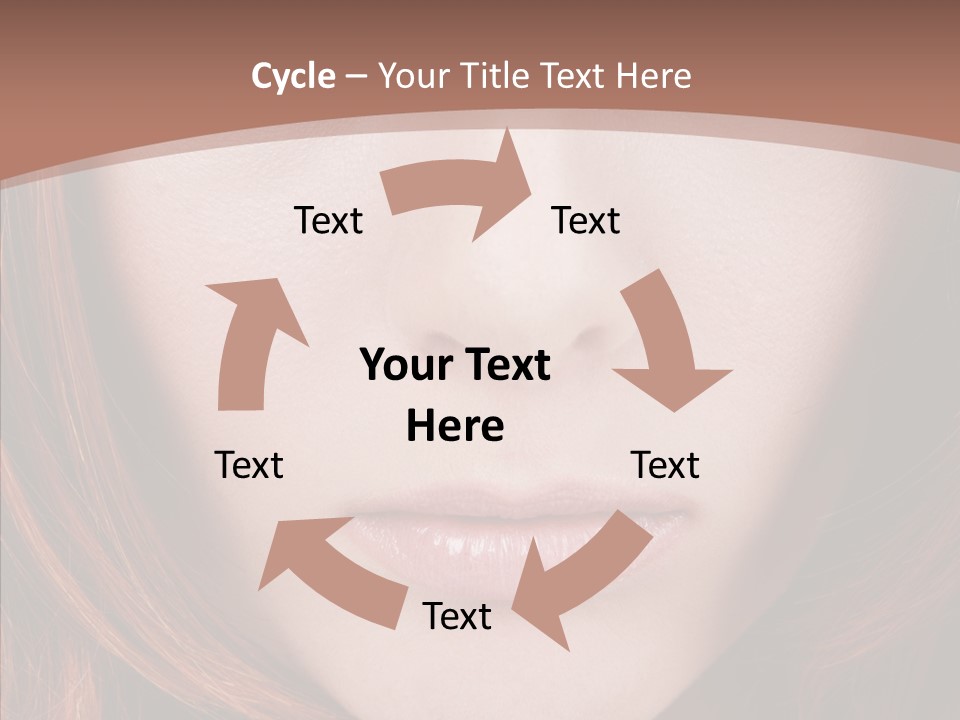 Cycle – Your Title Text Here

Text

Text

Your Text Here

Text

Text

Text